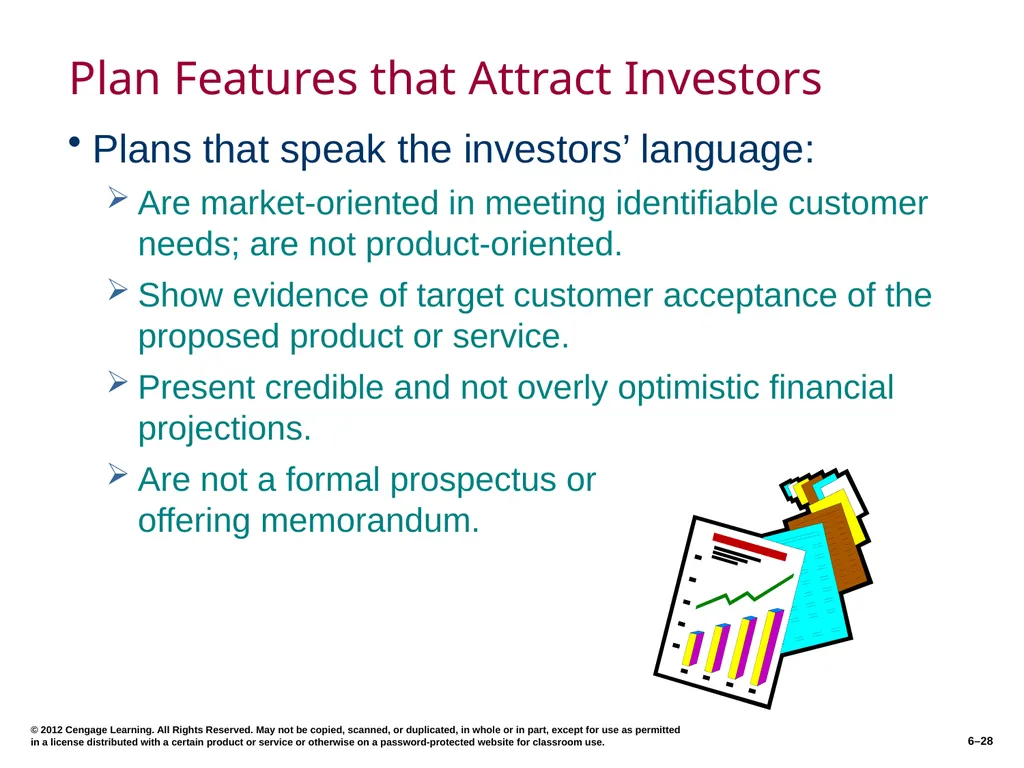 Plan Features that Attract Investors

• Plans that speak the investors’ language:

➢ Are market-oriented in meeting identifiable customer needs; are not product-oriented.

➢ Show evidence of target customer acceptance of the proposed product or service.

➢ Present credible and not overly optimistic financial projections.

➢ Are not a formal prospectus or offering memorandum.

© 2012 Cengage Learning. All Rights Reserved. May not be copied, scanned, or duplicated, in whole or in part, except for use as permitted in a license distributed with a certain product or service or otherwise on a password-protected website for classroom use.

6–28